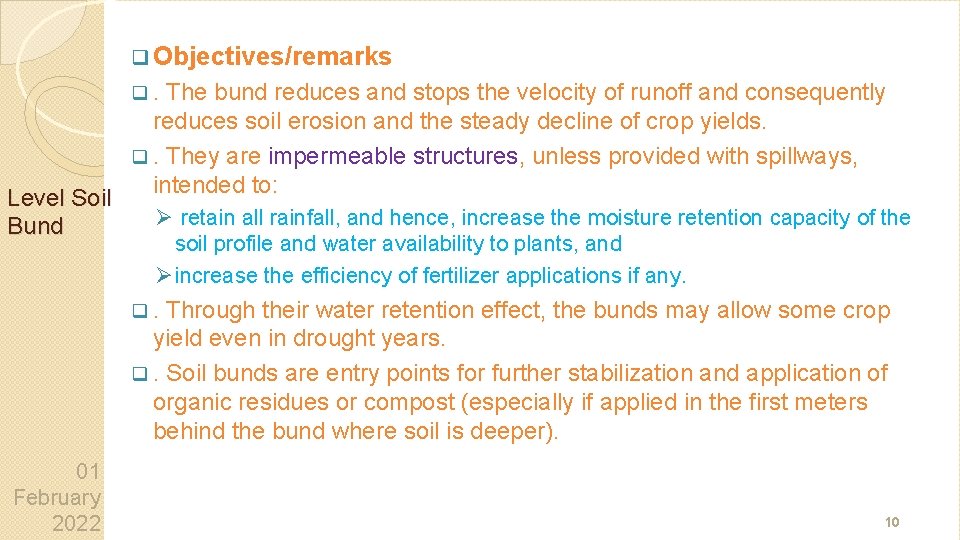 Level Soil Bund

❑ Objectives/remarks

❑ . The bund reduces and stops the velocity of runoff and consequently reduces soil erosion and the steady decline of crop yields.

❑ . They are impermeable structures, unless provided with spillways, intended to:

➢ retain all rainfall, and hence, increase the moisture retention capacity of the soil profile and water availability to plants, and

➢ increase the efficiency of fertilizer applications if any.

❑ . Through their water retention effect, the bunds may allow some crop yield even in drought years.

❑ . Soil bunds are entry points for further stabilization and application of organic residues or compost (especially if applied in the first meters behind the bund where soil is deeper).

01 February 2022

10